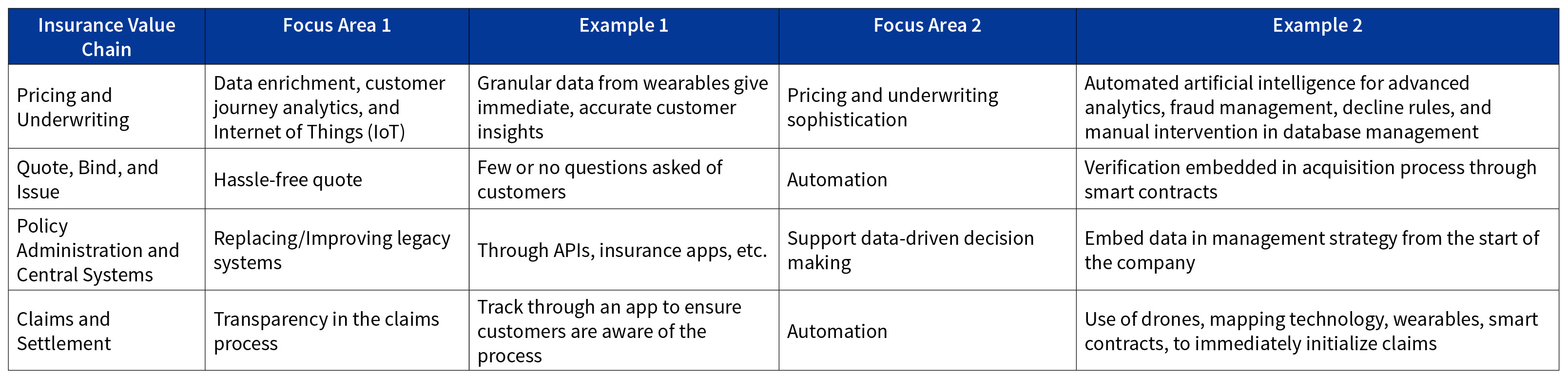 | Insurance Value Chain | Focus Area 1 | Example 1 | Focus Area 2 | Example 2 |
|---|---|---|---|---|
| Pricing and Underwriting | Data enrichment, customer journey analytics, and Internet of Things (IoT) | Granular data from wearables give immediate, accurate customer insights | Pricing and underwriting sophistication | Automated artificial intelligence for advanced analytics, fraud management, decline rules, and manual intervention in database management |
| Quote, Bind, and Issue | Hassle-free quote | Few or no questions asked of customers | Automation | Verification embedded in acquisition process through smart contracts |
| Policy Administration and Central Systems | Replacing/Improving legacy systems | Through APIs, insurance apps, etc. | Support data-driven decision making | Embed data in management strategy from the start of the company |
| Claims and Settlement | Transparency in the claims process | Track through an app to ensure customers are aware of the process | Automation | Use of drones, mapping technology, wearables, smart contracts, to immediately initialize claims |